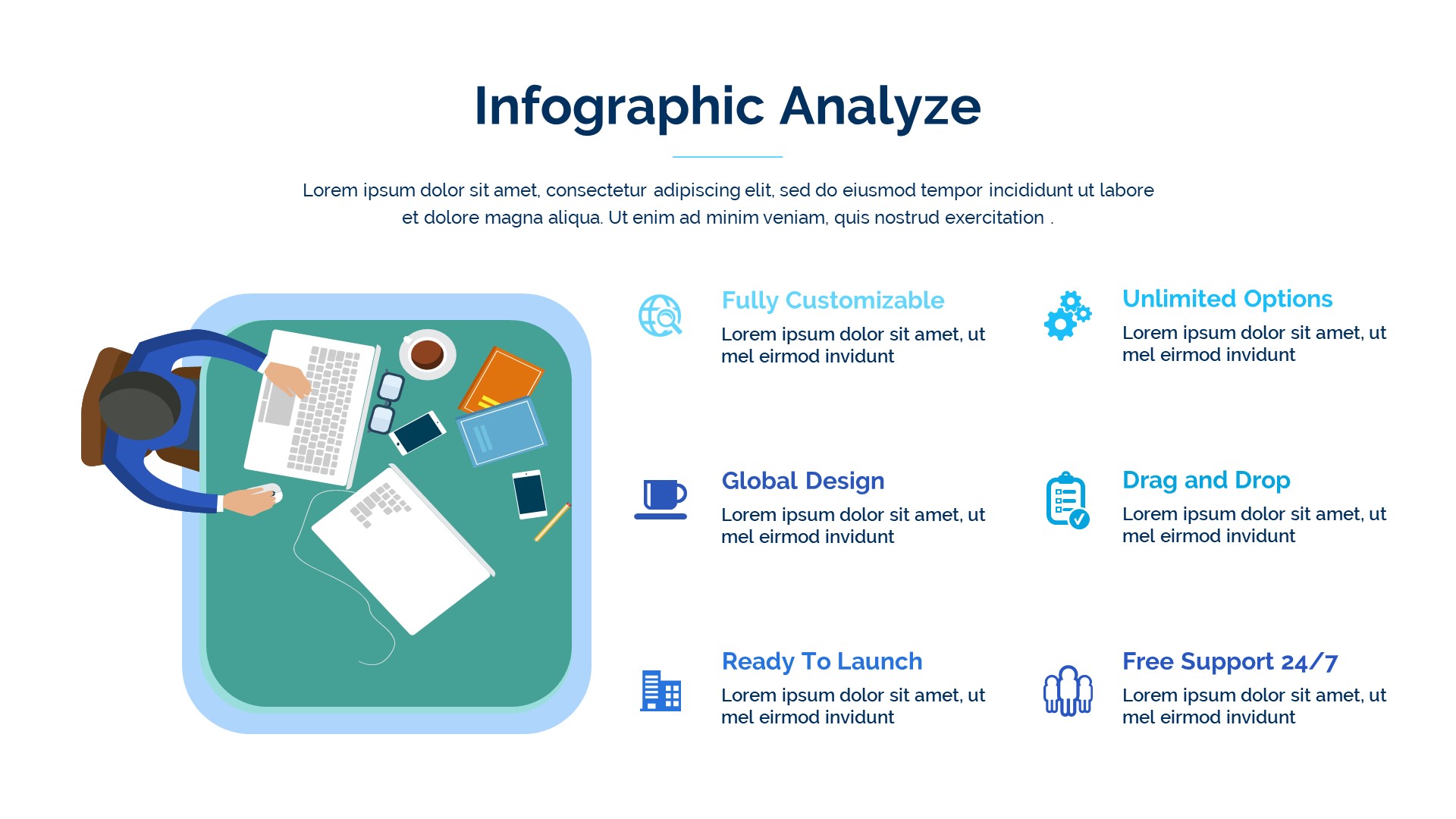 Infographic Analyze

Lorem ipsum dolor sit amet, consectetur adipiscing elit, sed do eiusmod tempor incididunt ut labore et dolore magna aliqua. Ut enim ad minim veniam, quis nostrud exercitation .

Fully Customizable

Lorem ipsum dolor sit amet, ut mel eirmod invidunt

Global Design

Lorem ipsum dolor sit amet, ut mel eirmod invidunt

Ready To Launch

Lorem ipsum dolor sit amet, ut mel eirmod invidunt

Unlimited Options

Lorem ipsum dolor sit amet, ut mel eirmod invidunt

Drag and Drop

Lorem ipsum dolor sit amet, ut mel eirmod invidunt

Free Support 24/7

Lorem ipsum dolor sit amet, ut mel eirmod invidunt